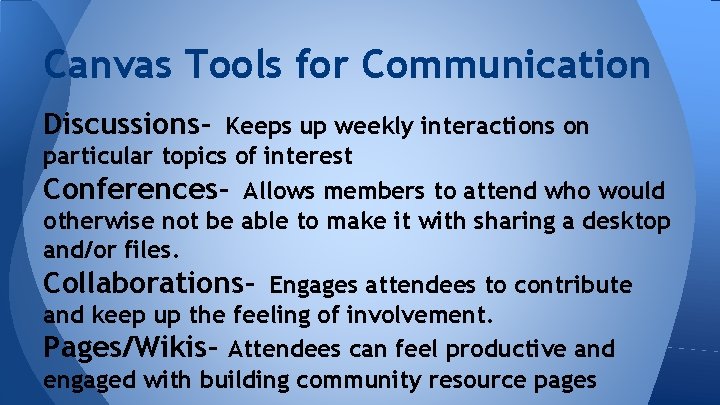 Canvas Tools for Communication

Discussions- Keeps up weekly interactions on particular topics of interest

Conferences- Allows members to attend who would otherwise not be able to make it with sharing a desktop and/or files.

Collaborations- Engages attendees to contribute and keep up the feeling of involvement.

Pages/Wikis- Attendees can feel productive and engaged with building community resource pages